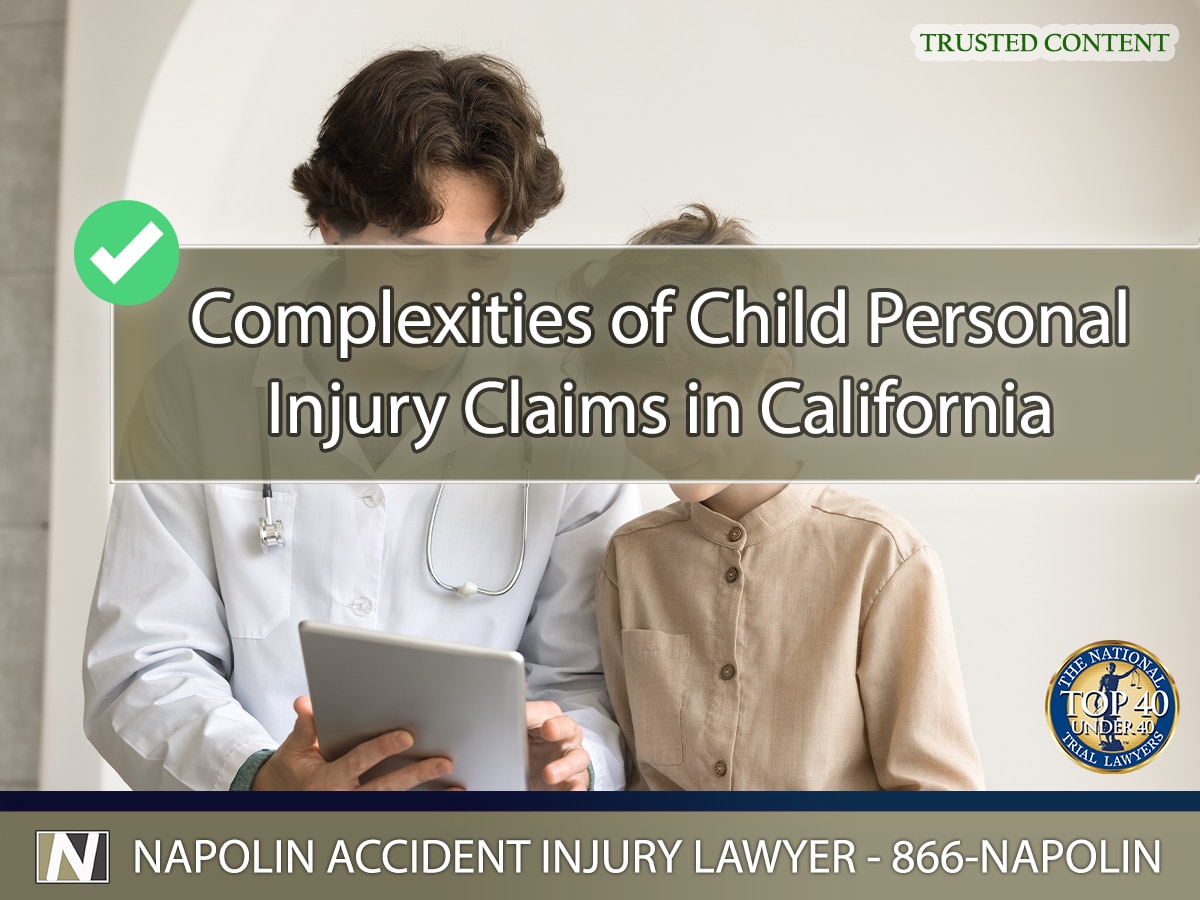 TRUSTED CONTENT

Complexities of Child Personal Injury Claims in California

THE NATIONAL TOP 40 UNDER 40 TRIAL LAWYERS

N

NAPOLIN ACCIDENT INJURY LAWYER - 866-NAPOLIN